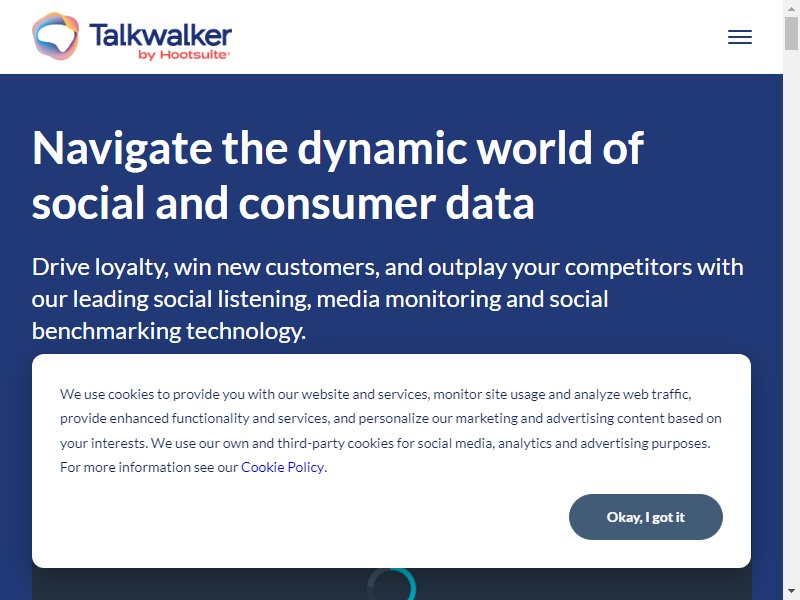 Talkwalker
by Hootsuite

Navigate the dynamic world of social and consumer data

Drive loyalty, win new customers, and outplay your competitors with our leading social listening, media monitoring and social benchmarking technology.

We use cookies to provide you with our website and services, monitor site usage and analyze web traffic, provide enhanced functionality and services, and personalize our marketing and advertising content based on your interests. We use our own and third-party cookies for social media, analytics and advertising purposes. For more information see our Cookie Policy.

Okay, I got it